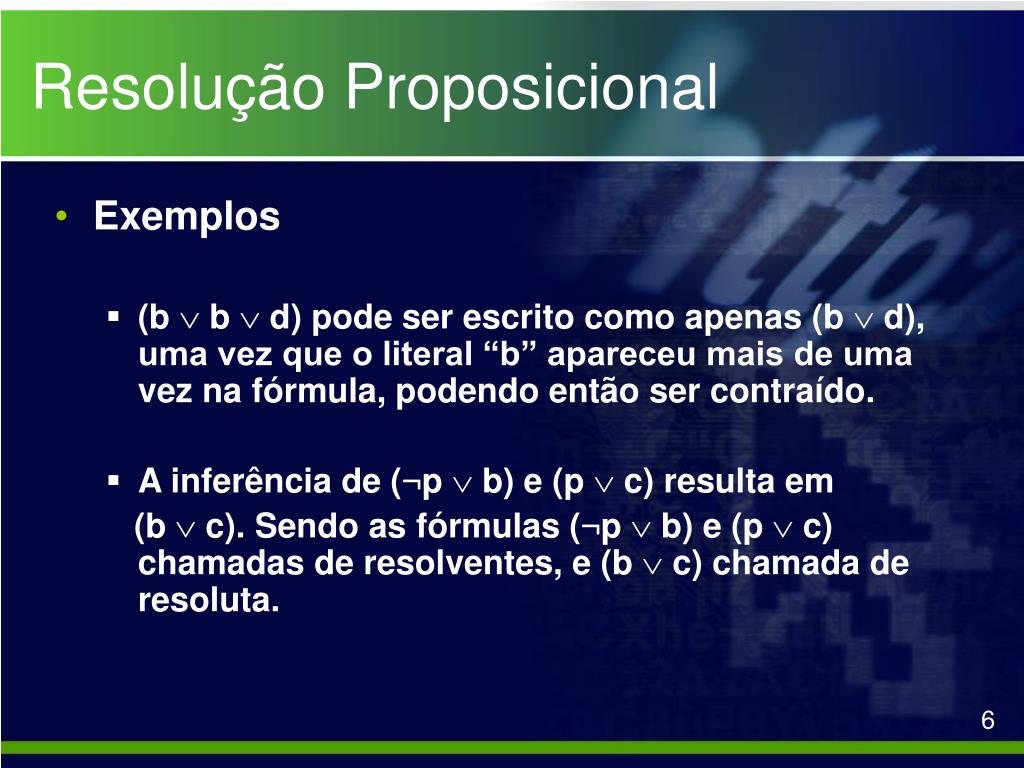 Resolução Proposicional

• Exemplos

▪ (b $\vee$ b $\vee$ d) pode ser escrito como apenas (b $\vee$ d), uma vez que o literal “b” apareceu mais de uma vez na fórmula, podendo então ser contraído.

▪ A inferência de ($\neg$p $\vee$ b) e (p $\vee$ c) resulta em (b $\vee$ c). Sendo as fórmulas ($\neg$p $\vee$ b) e (p $\vee$ c) chamadas de resolventes, e (b $\vee$ c) chamada de resoluta.

6